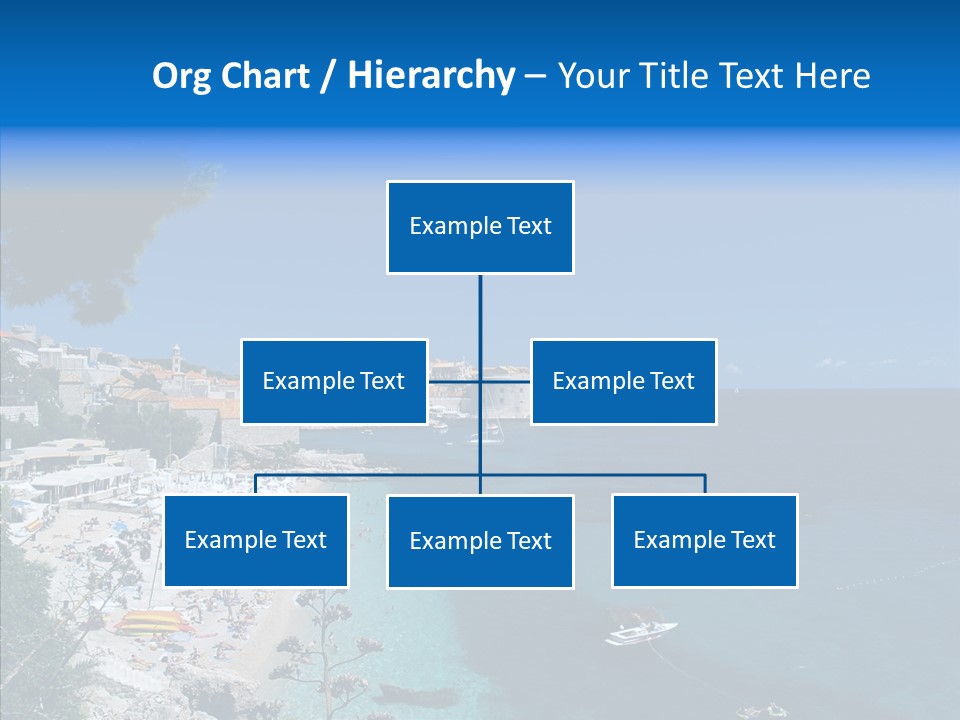 Org Chart / Hierarchy – Your Title Text Here

Example Text

Example Text

Example Text

Example Text

Example Text

Example Text